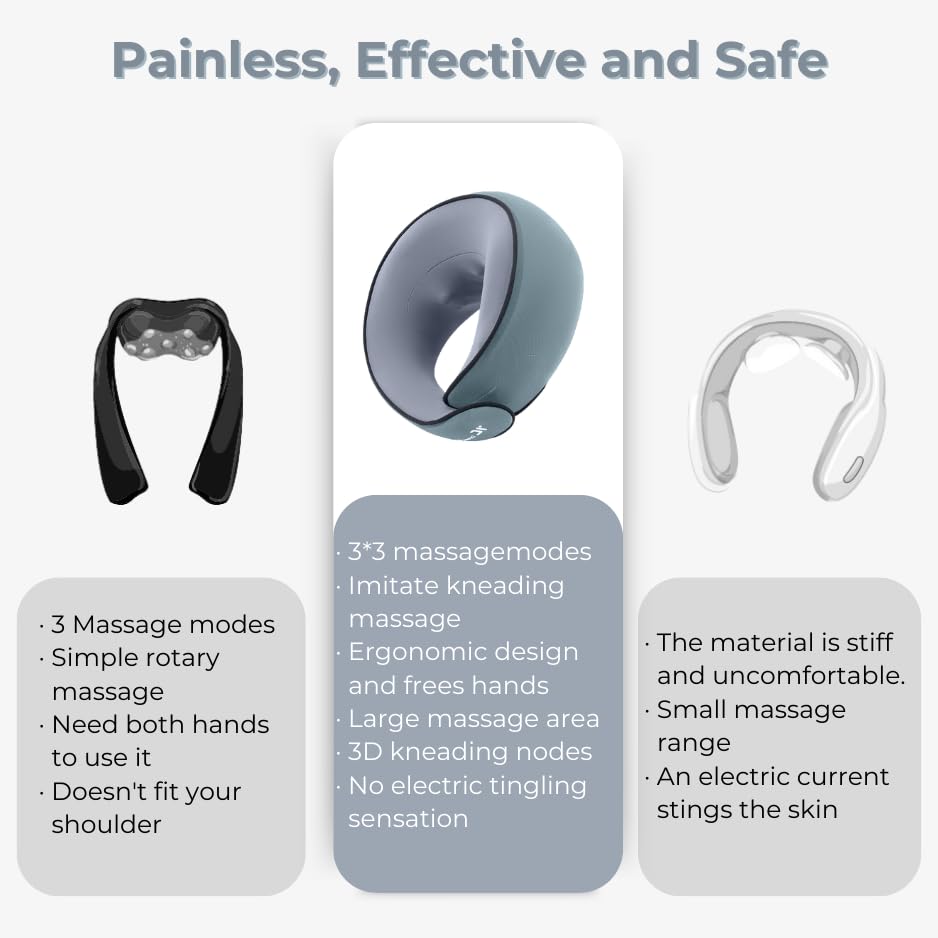 Painless, Effective and Safe

· 3 Massage modes
· Simple rotary massage
· Need both hands to use it
· Doesn't fit your shoulder

· 3*3 massagemodes
· Imitate kneading massage
· Ergonomic design and frees hands
· Large massage area
· 3D kneading nodes
· No electric tingling sensation

· The material is stiff and uncomfortable.
· Small massage range
· An electric current stings the skin